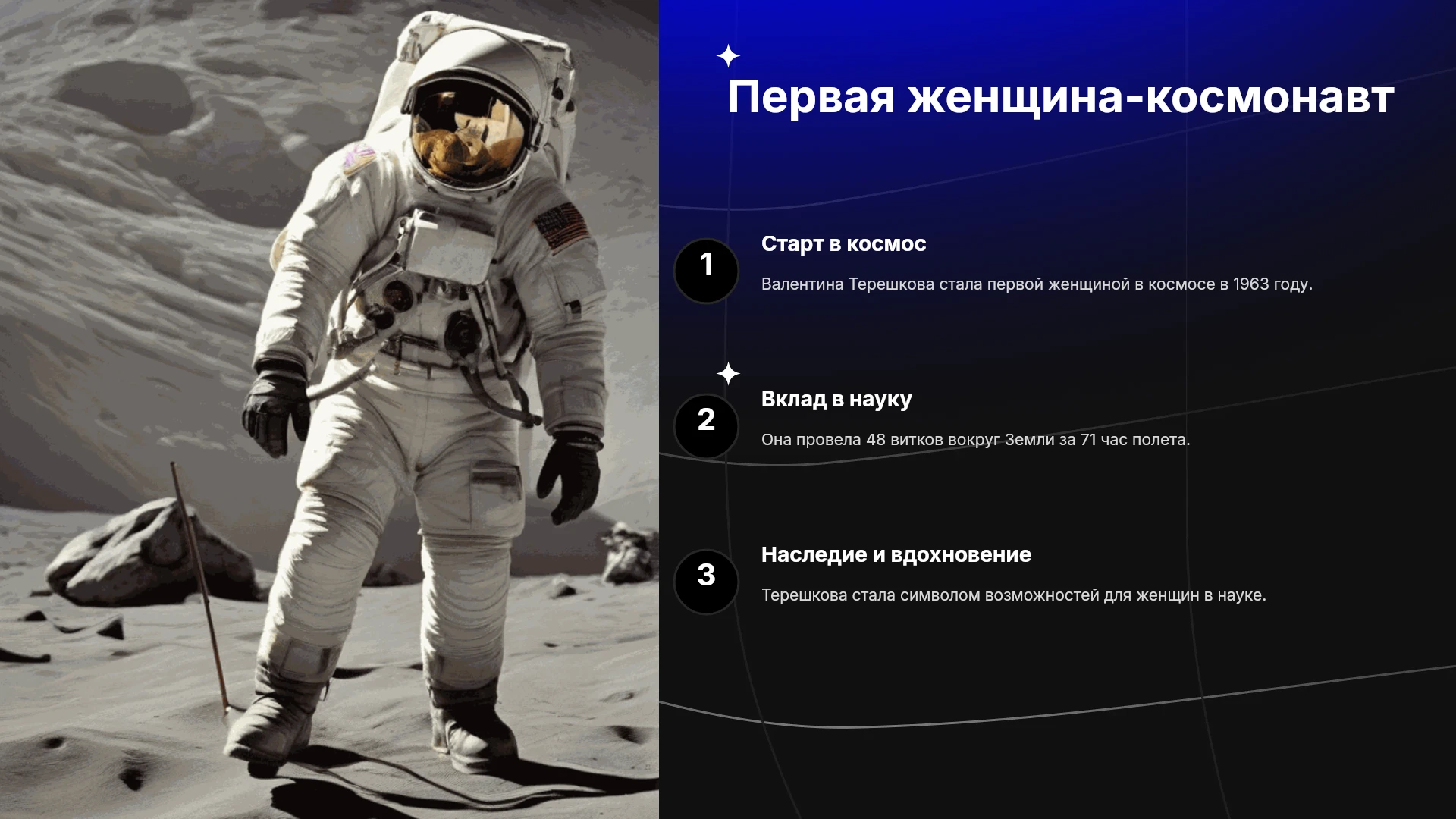 Первая женщина-космонавт

1

Старт в космос

Валентина Терешкова стала первой женщиной в космосе в 1963 году.

2

Вклад в науку

Она провела 48 витков вокруг Земли за 71 час полета.

3

Наследие и вдохновение

Терешкова стала символом возможностей для женщин в науке.